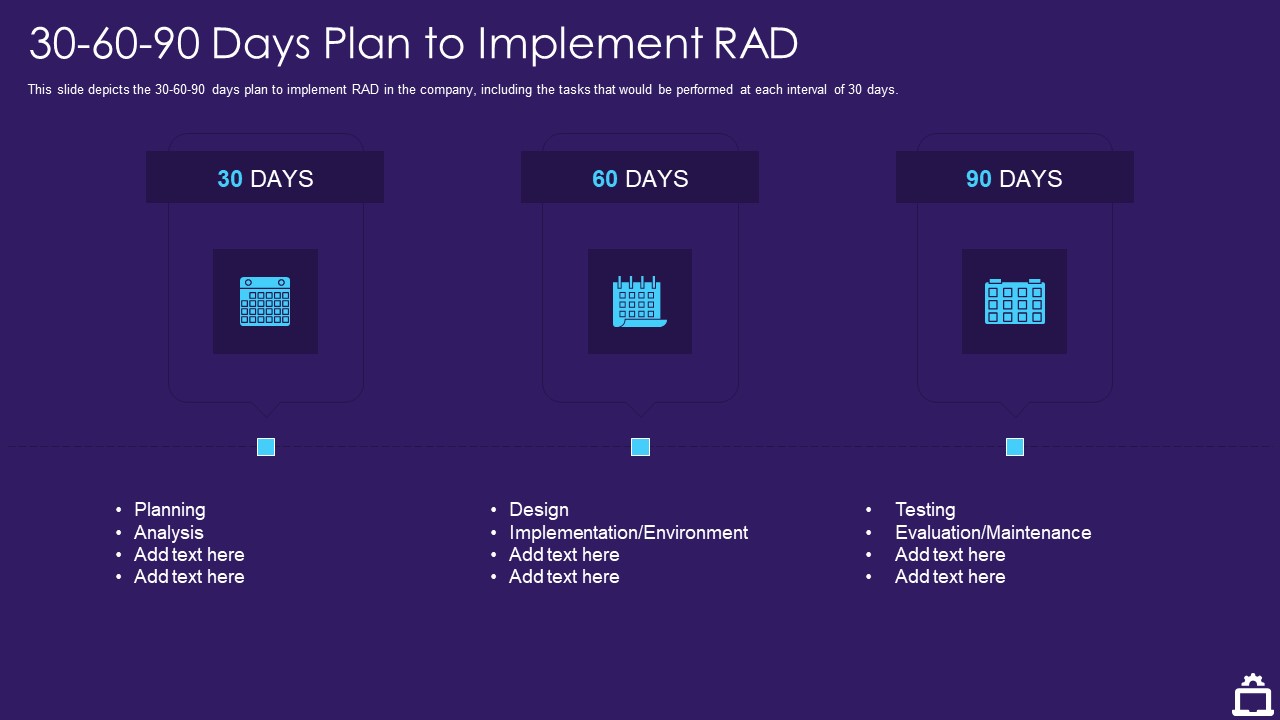 30-60-90 Days Plan to Implement RAD

This slide depicts the 30-60-90 days plan to implement RAD in the company, including the tasks that would be performed at each interval of 30 days.

30 DAYS

60 DAYS

90 DAYS

• Planning
• Analysis
• Add text here
• Add text here

• Design
• Implementation/Environment
• Add text here
• Add text here

• Testing
• Evaluation/Maintenance
• Add text here
• Add text here